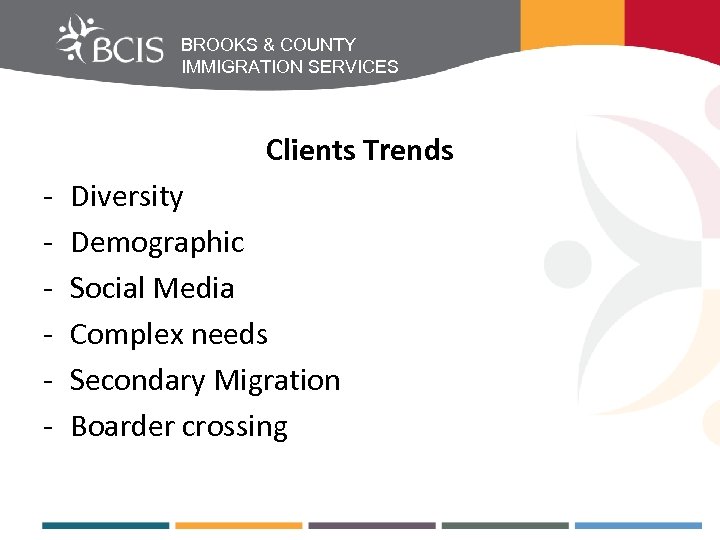 BCIS BROOKS & COUNTY IMMIGRATION SERVICES

Clients Trends

- Diversity
- Demographic
- Social Media
- Complex needs
- Secondary Migration
- Boarder crossing